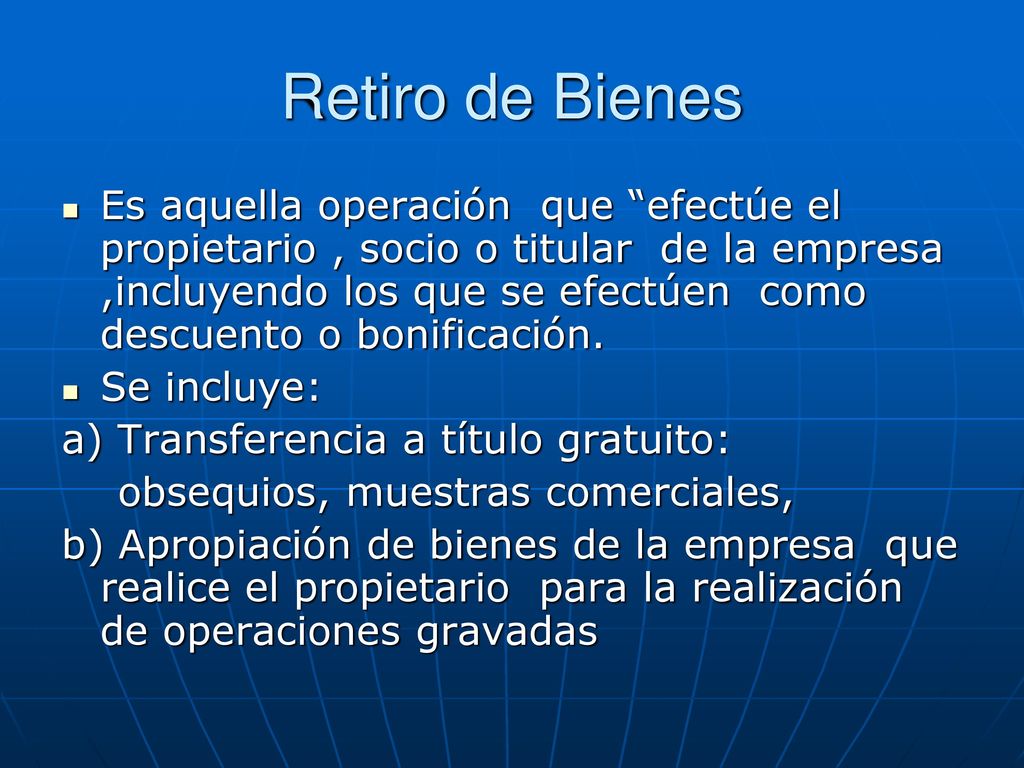 Retiro de Bienes

Es aquella operación que “efectúe el propietario , socio o titular de la empresa ,incluyendo los que se efectúen como descuento o bonificación.

Se incluye:

a) Transferencia a título gratuito:

obsequios, muestras comerciales,

b) Apropiación de bienes de la empresa que realice el propietario para la realización de operaciones gravadas